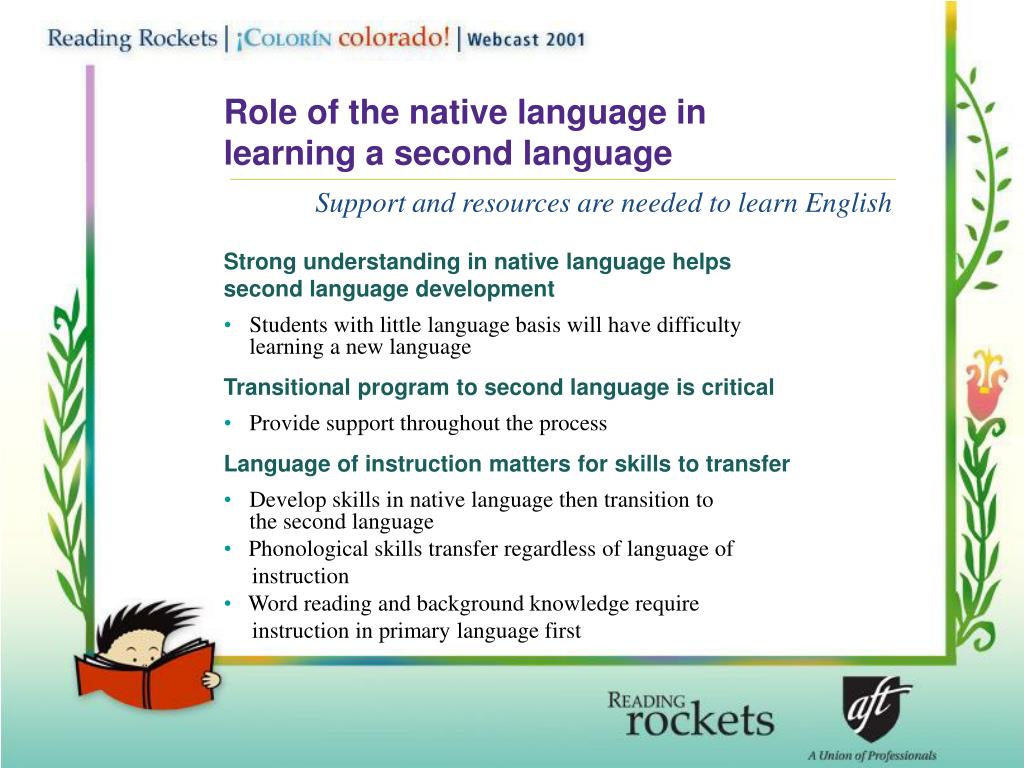 Reading Rockets | ¡Colorín colorado! | Webcast 2001

Role of the native language in learning a second language

Support and resources are needed to learn English

Strong understanding in native language helps second language development

• Students with little language basis will have difficulty learning a new language

Transitional program to second language is critical

• Provide support throughout the process

Language of instruction matters for skills to transfer

• Develop skills in native language then transition to the second language
• Phonological skills transfer regardless of language of instruction
• Word reading and background knowledge require instruction in primary language first

Reading rockets

aft

A Union of Professionals